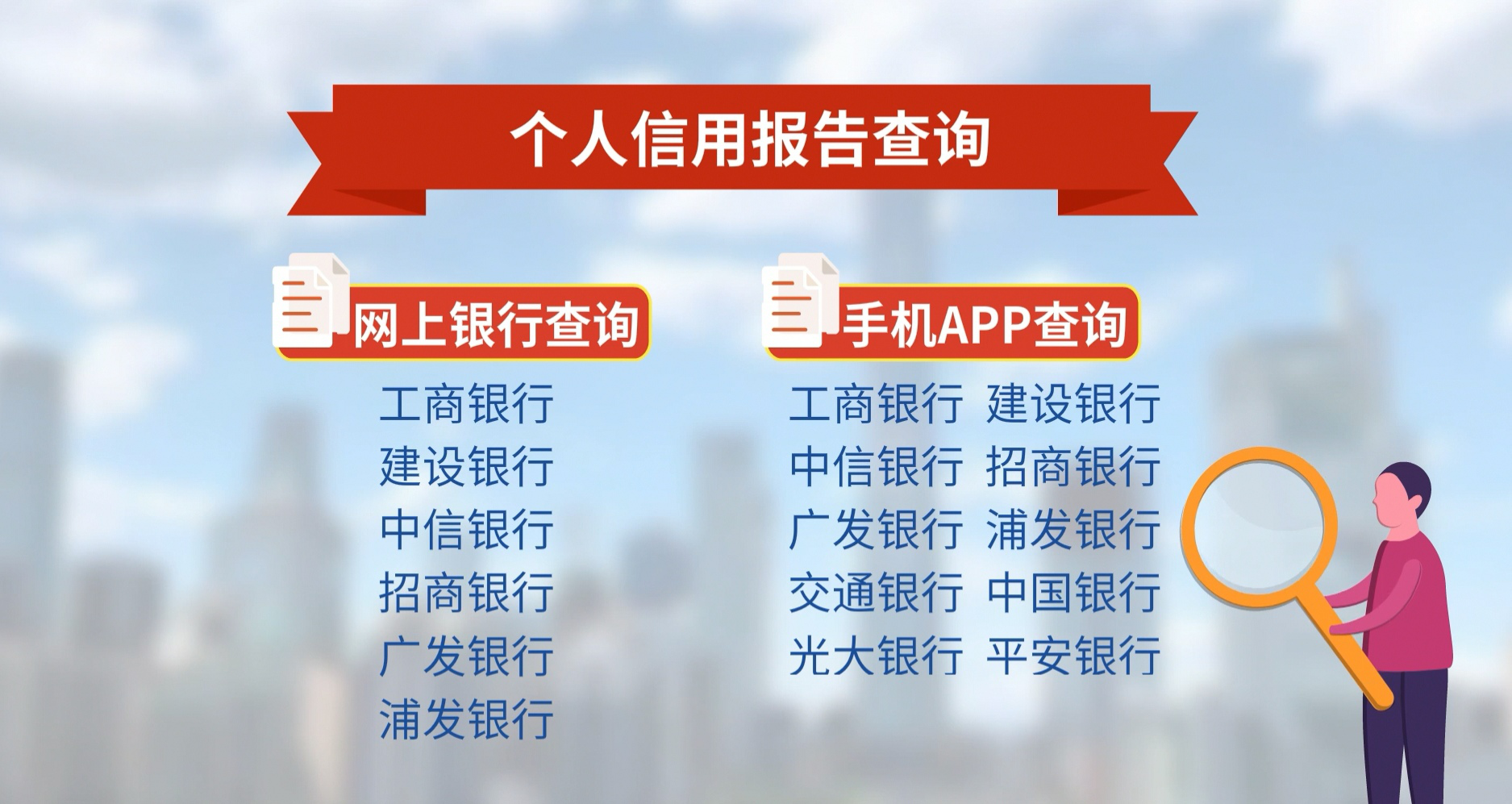 个人信用报告查询

网上银行查询

工商银行
建设银行
中信银行
招商银行
广发银行
浦发银行

手机APP查询

工商银行 建设银行
中信银行 招商银行
广发银行 浦发银行
交通银行 中国银行
光大银行 平安银行